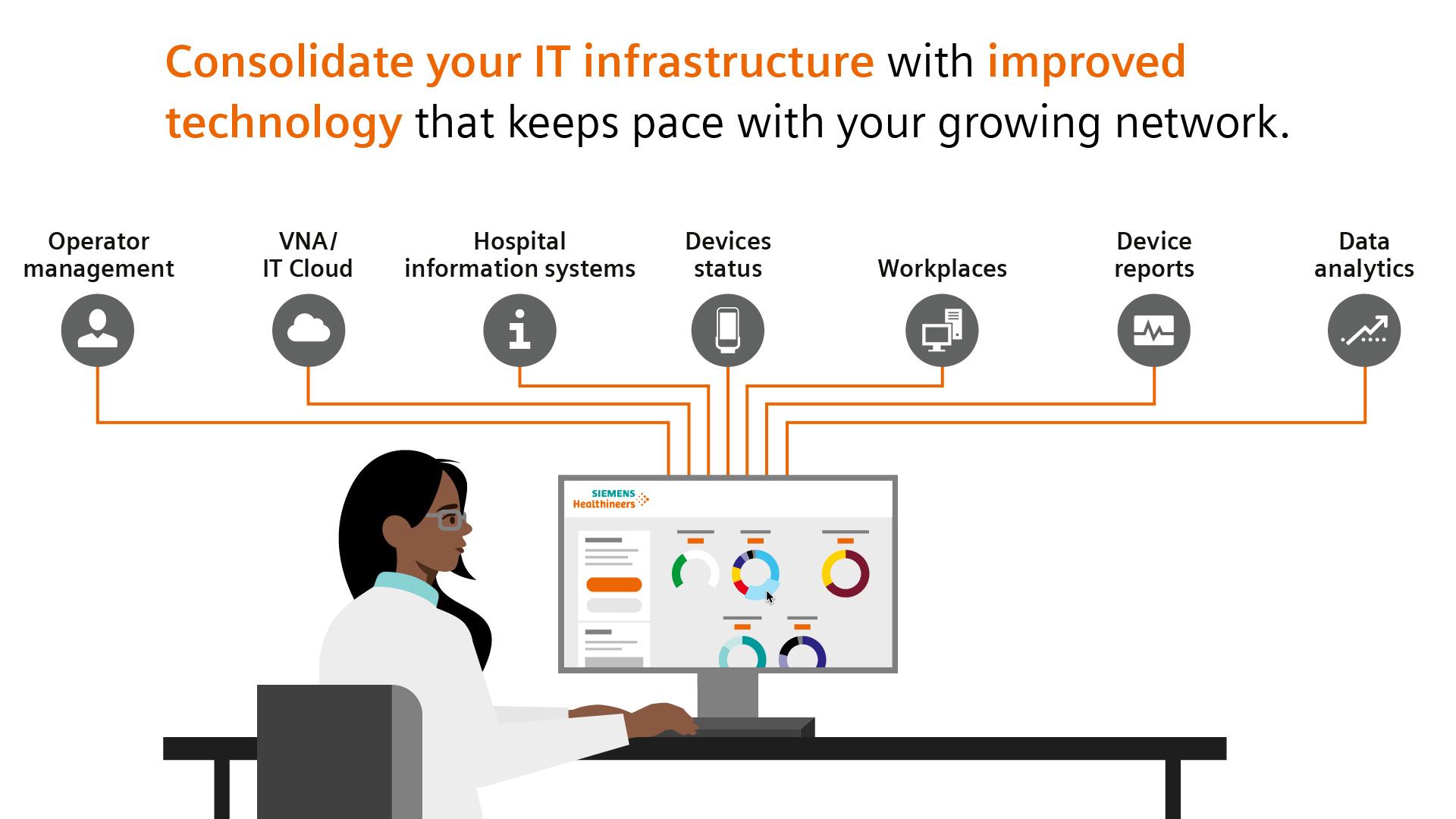 Consolidate your IT infrastructure with improved technology that keeps pace with your growing network.

Operator management

VNA/ IT Cloud

Hospital information systems

Devices status

Workplaces

Device reports

Data analytics

SIEMENS Healthineers